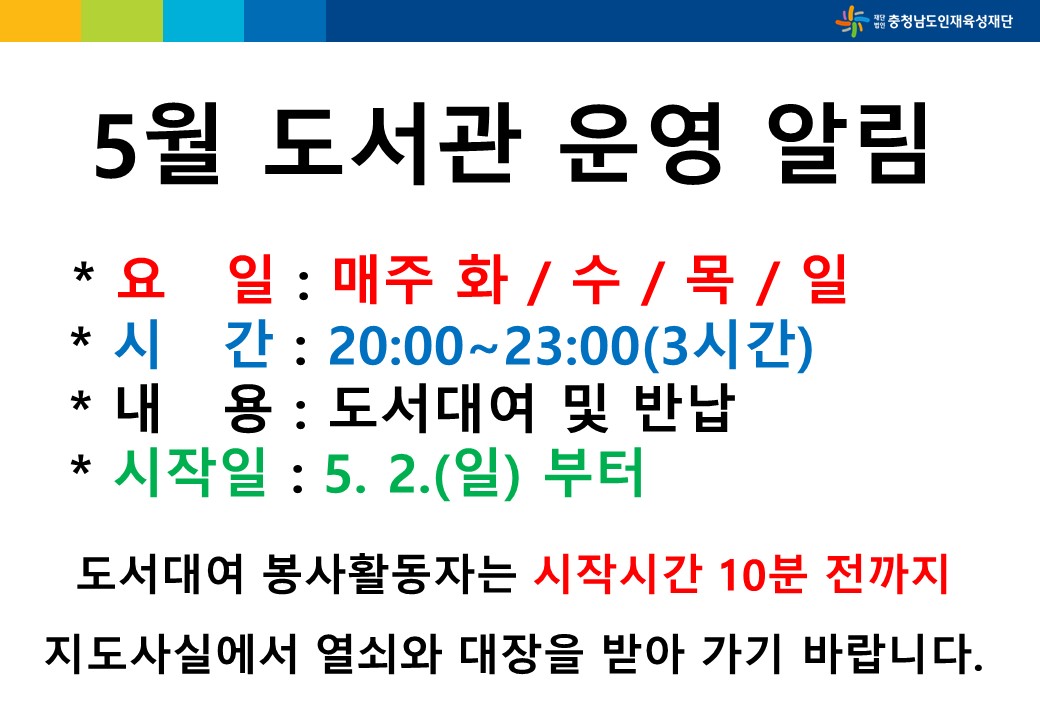 재단법인 충청남도인재육성재단

5월 도서관 운영 알림

* 요 일 : 매주 화 / 수 / 목 / 일
* 시 간 : 20:00~23:00(3시간)
* 내 용 : 도서대여 및 반납
* 시작일 : 5. 2.(일) 부터

도서대여 봉사활동자는 시작시간 10분 전까지 지도사실에서 열쇠와 대장을 받아 가기 바랍니다.